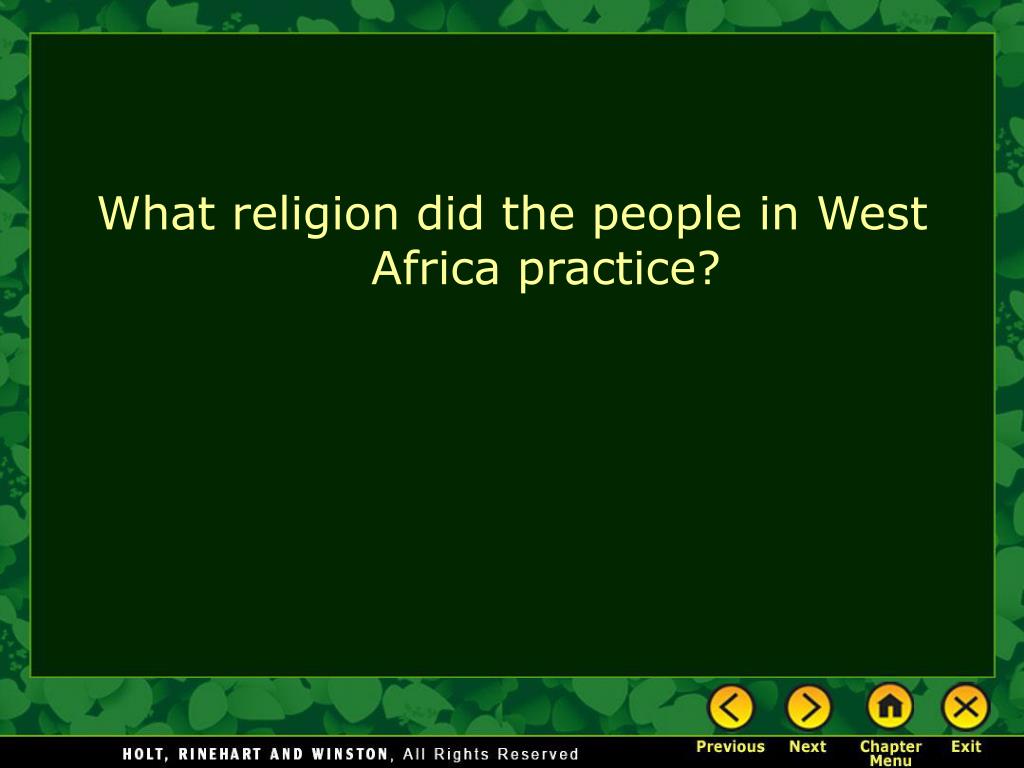 What religion did the people in West Africa practice?

HOLT, RINEHART AND WINSTON, All Rights Reserved

Previous Next Chapter Menu Exit